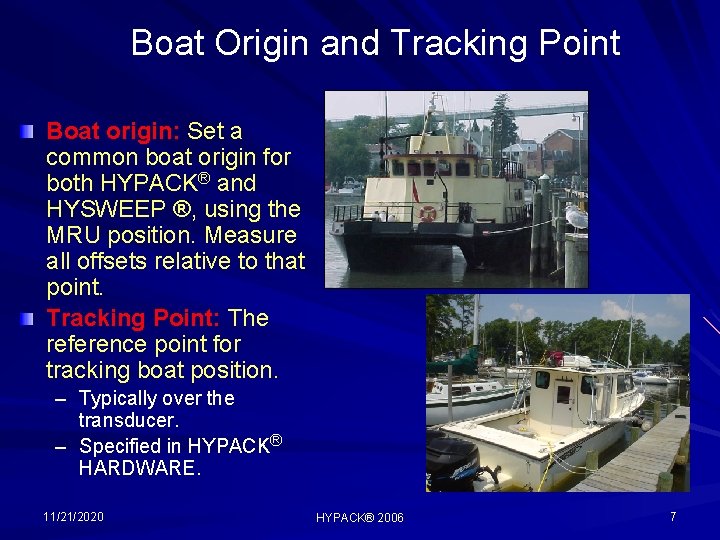 Boat Origin and Tracking Point

Boat origin: Set a common boat origin for both HYPACK® and HYSWEEP ®, using the MRU position. Measure all offsets relative to that point.

Tracking Point: The reference point for tracking boat position.

– Typically over the transducer.
– Specified in HYPACK® HARDWARE.

11/21/2020

HYPACK® 2006

7